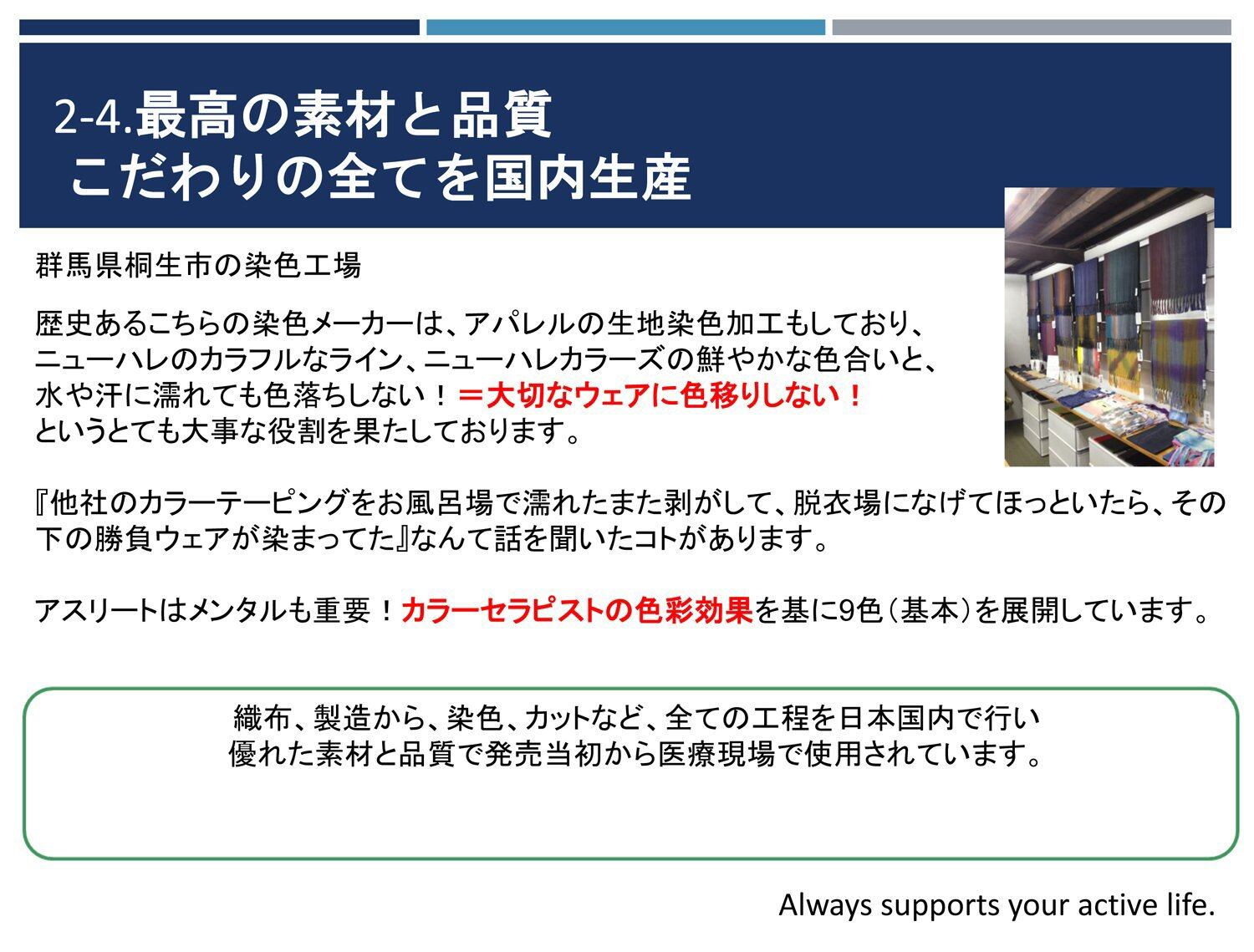 2-4.最高の素材と品質
こだわりの全てを国内生産

群馬県桐生市の染色工場

歴史あるこちらの染色メーカーは、アパレルの生地染色加工もしており、ニューハレのカラフルなライン、ニューハレカラーズの鮮やかな色合いと、水や汗に濡れても色落ちしない！＝大切なウェアに色移りしない！というとても大事な役割を果たしております。

『他社のカラーテーピングをお風呂場で濡れたまた剥がして、脱衣場になげてほっといたら、その下の勝負ウェアが染まってた』なんて話を聞いたコトがあります。

アスリートはメンタルも重要！カラーセラピストの色彩効果を基に9色（基本）を展開しています。

織布、製造から、染色、カットなど、全ての工程を日本国内で行い
優れた素材と品質で発売当初から医療現場で使用されています。

Always supports your active life.